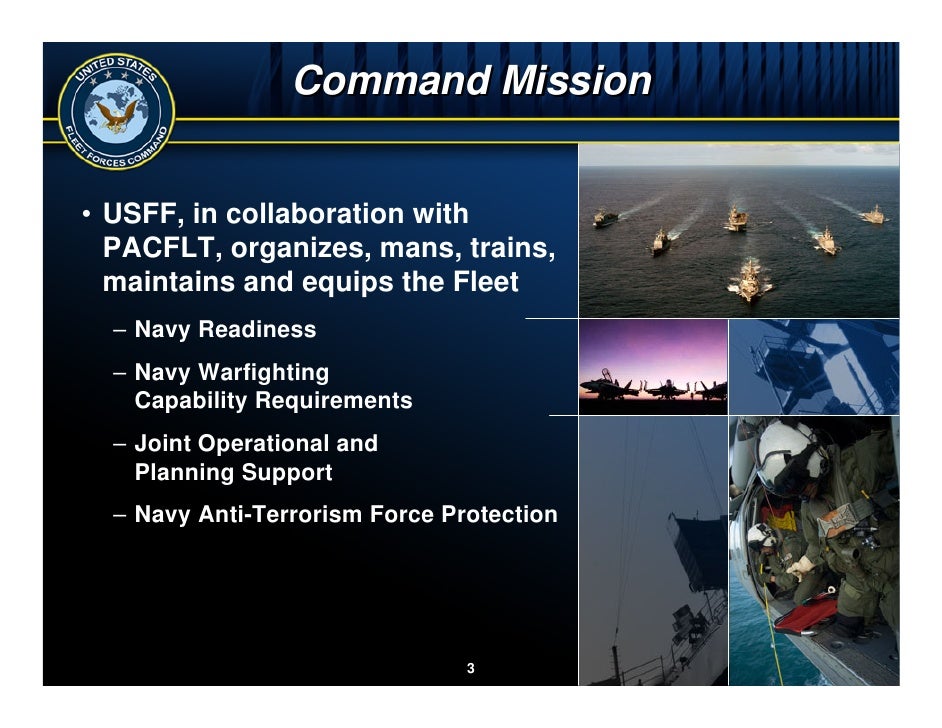 UNITED STATES FLEET FORCES COMMAND

Command Mission

• USFF, in collaboration with PACFLT, organizes, mans, trains, maintains and equips the Fleet

– Navy Readiness

– Navy Warfighting Capability Requirements

– Joint Operational and Planning Support

– Navy Anti-Terrorism Force Protection

3